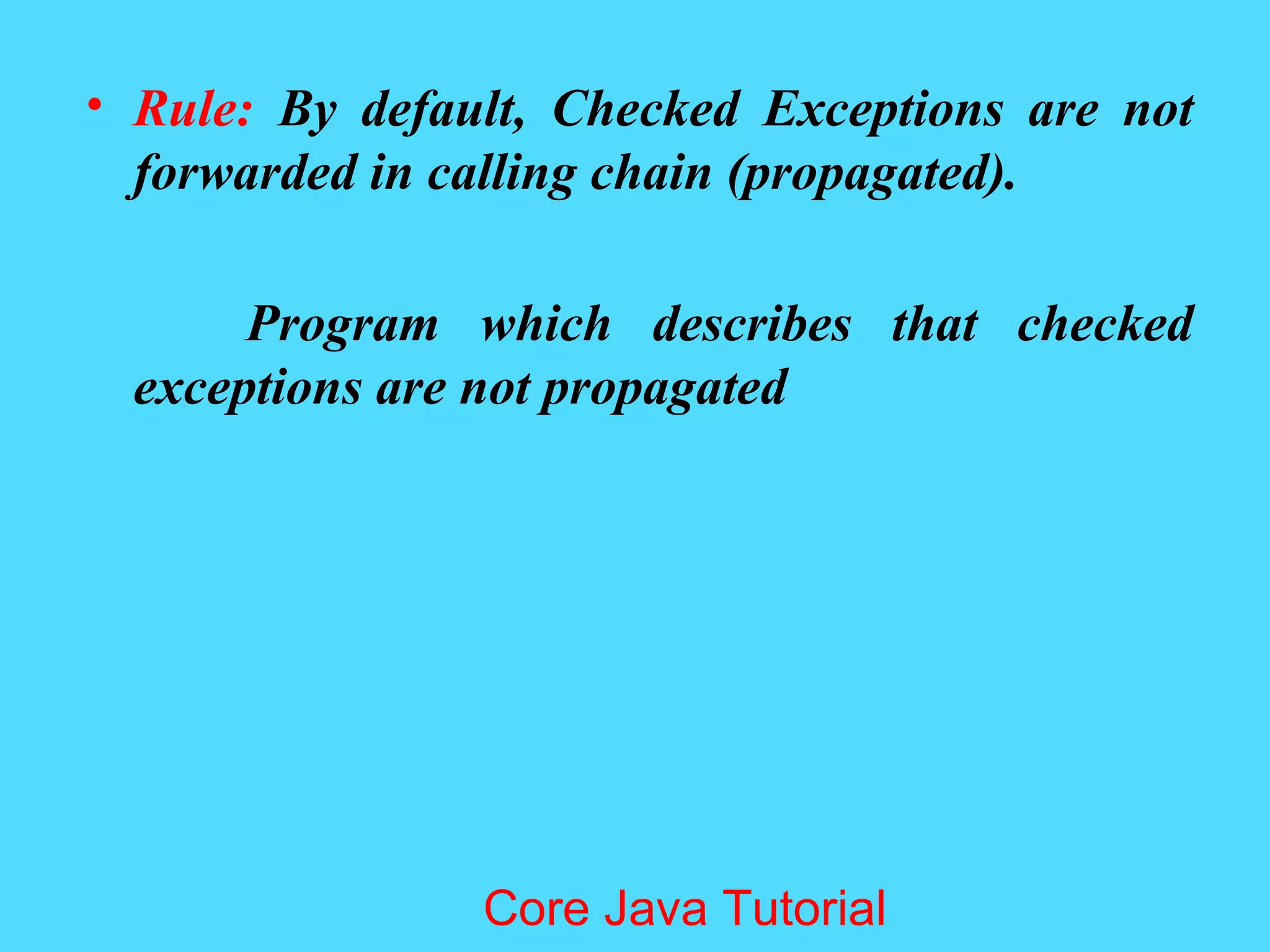 • Rule: By default, Checked Exceptions are not forwarded in calling chain (propagated).

Program which describes that checked exceptions are not propagated

Core Java Tutorial